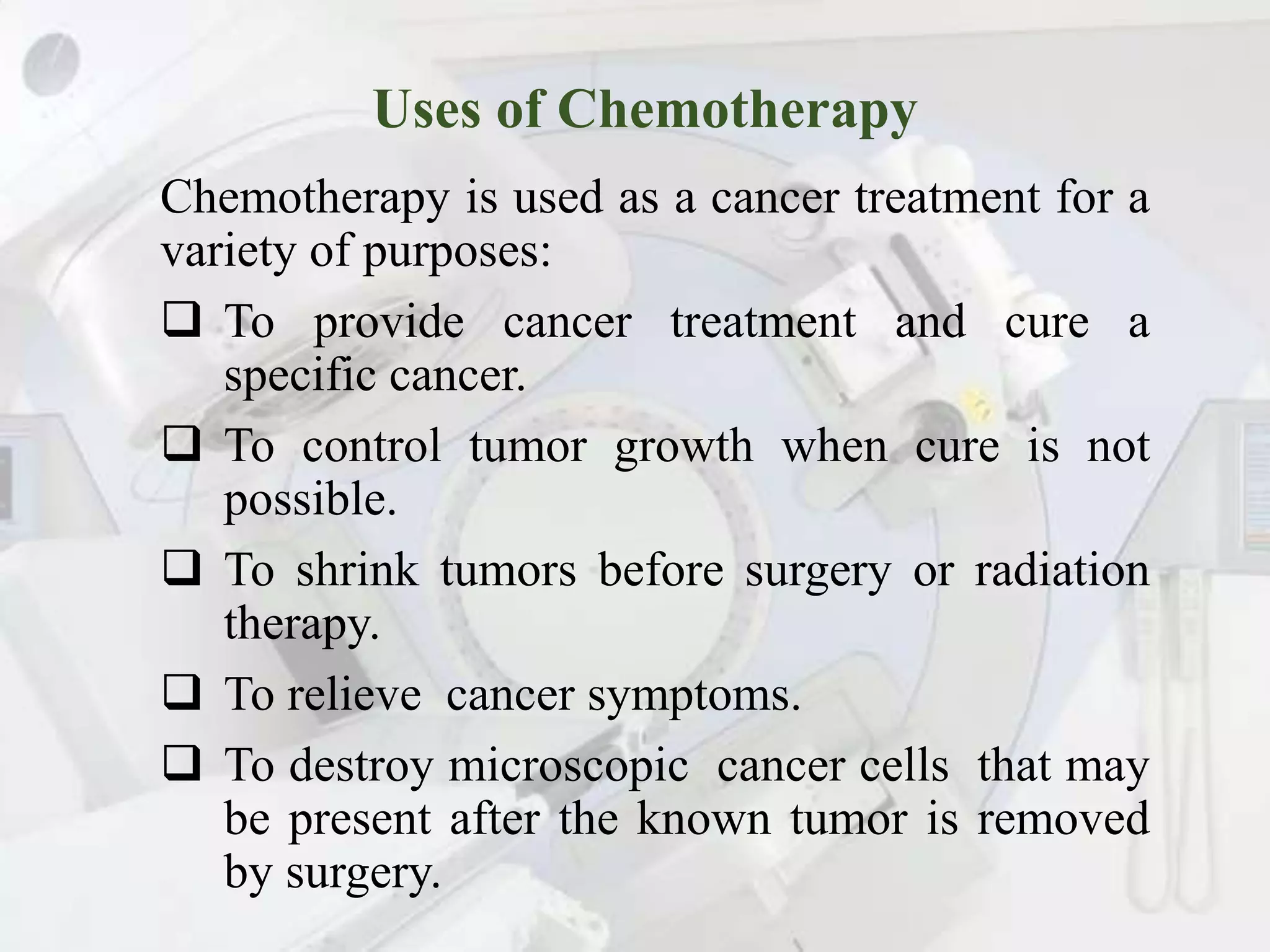 Uses of Chemotherapy

Chemotherapy is used as a cancer treatment for a variety of purposes:

❑ To provide cancer treatment and cure a specific cancer.

❑ To control tumor growth when cure is not possible.

❑ To shrink tumors before surgery or radiation therapy.

❑ To relieve cancer symptoms.

❑ To destroy microscopic cancer cells that may be present after the known tumor is removed by surgery.